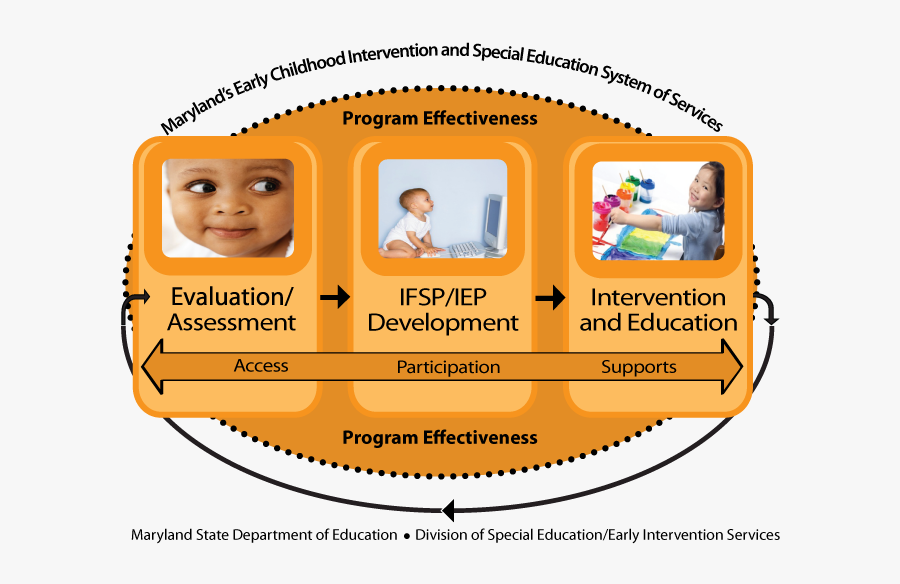 Maryland's Early Childhood Intervention and Special Education System of Services

Program Effectiveness

Evaluation/ Assessment

IFSP/IEP Development

Intervention and Education

Access

Participation

Supports

Program Effectiveness

Maryland State Department of Education • Division of Special Education/Early Intervention Services